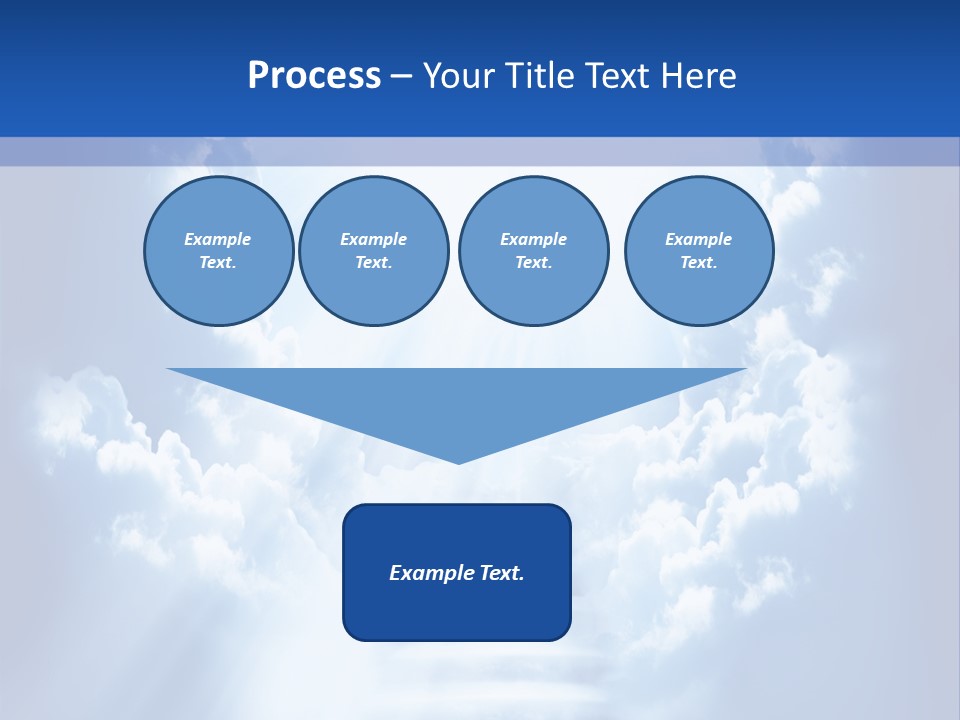 Process – Your Title Text Here

Example Text.

Example Text.

Example Text.

Example Text.

Example Text.